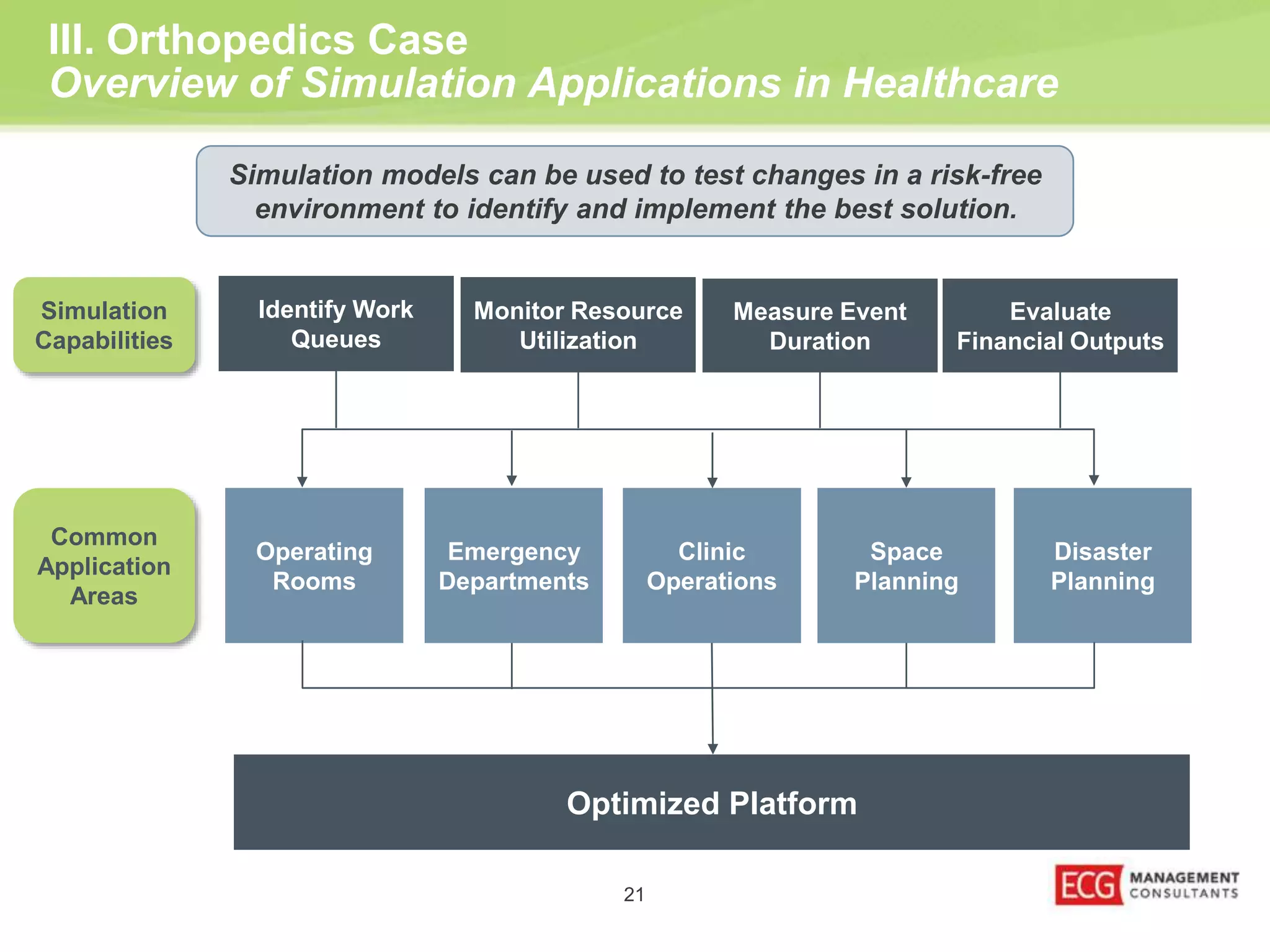 III. Orthopedics Case
Overview of Simulation Applications in Healthcare

Simulation models can be used to test changes in a risk-free environment to identify and implement the best solution.

Simulation Capabilities

Identify Work Queues

Monitor Resource Utilization

Measure Event Duration

Evaluate Financial Outputs

Common Application Areas

Operating Rooms

Emergency Departments

Clinic Operations

Space Planning

Disaster Planning

Optimized Platform

21

ECG MANAGEMENT CONSULTANTS